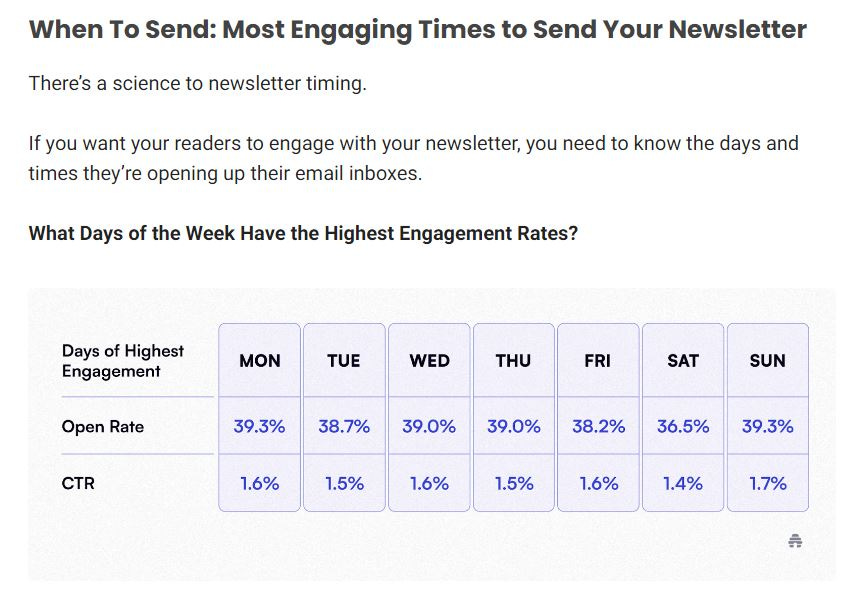 When To Send: Most Engaging Times to Send Your Newsletter

There's a science to newsletter timing.

If you want your readers to engage with your newsletter, you need to know the days and times they're opening up their email inboxes.

What Days of the Week Have the Highest Engagement Rates?

| Days of Highest Engagement | MON | TUE | WED | THU | FRI | SAT | SUN |
|---|---|---|---|---|---|---|---|
| Open Rate | 39.3% | 38.7% | 39.0% | 39.0% | 38.2% | 36.5% | 39.3% |
| CTR | 1.6% | 1.5% | 1.6% | 1.5% | 1.6% | 1.4% | 1.7% |